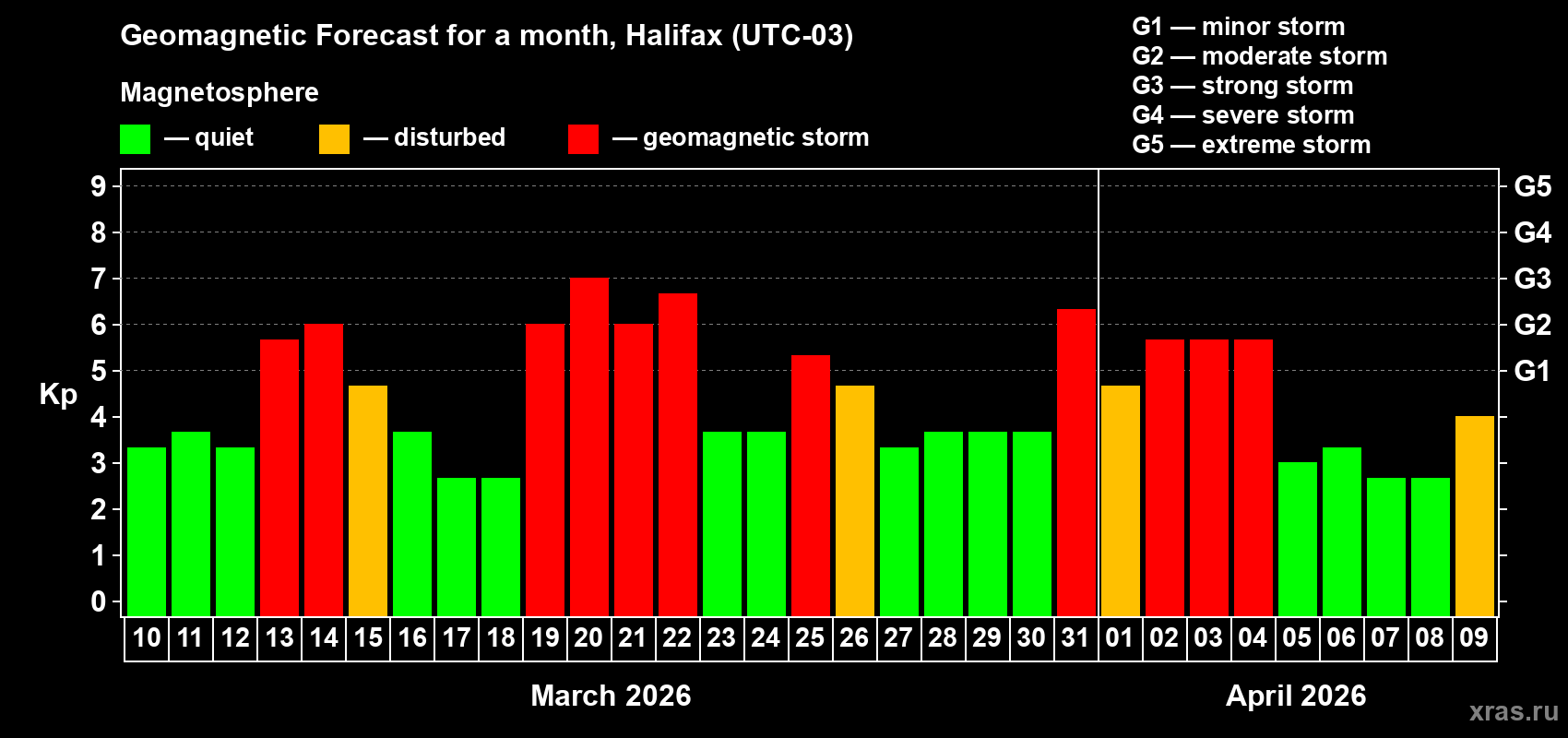 Geomagnetic Forecast for a month, Halifax (UTC-03)

Magnetosphere

— quiet — disturbed — geomagnetic storm

G1 — minor storm
G2 — moderate storm
G3 — strong storm
G4 — severe storm
G5 — extreme storm

Kp

9
8
7
6
5
4
3
2
1
0

G5
G4
G3
G2
G1

10 11 12 13 14 15 16 17 18 19 20 21 22 23 24 25 26 27 28 29 30 31 01 02 03 04 05 06 07 08 09

March 2026

April 2026

xras.ru